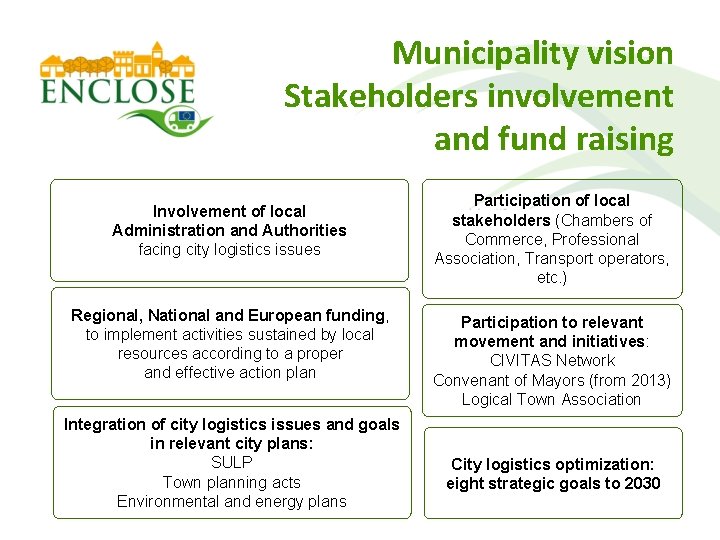 ENCLOSE

Municipality vision
Stakeholders involvement
and fund raising

Involvement of local Administration and Authorities facing city logistics issues

Regional, National and European funding, to implement activities sustained by local resources according to a proper and effective action plan

Integration of city logistics issues and goals in relevant city plans:
SULP
Town planning acts
Environmental and energy plans

Participation of local stakeholders (Chambers of Commerce, Professional Association, Transport operators, etc.)

Participation to relevant movement and initiatives:
CIVITAS Network
Convenant of Mayors (from 2013)
Logical Town Association

City logistics optimization: eight strategic goals to 2030